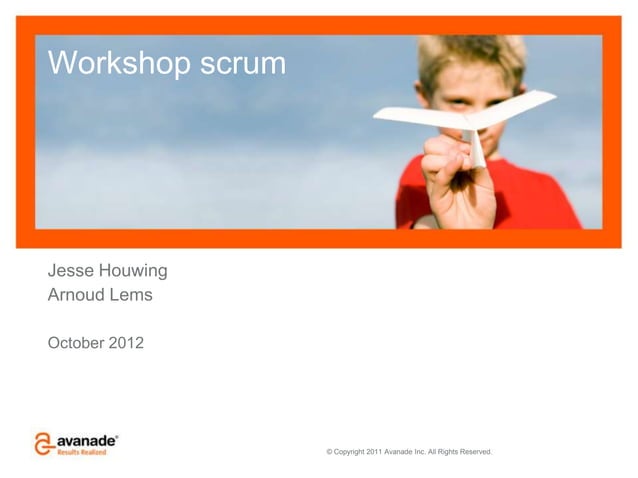 Workshop scrum

Jesse Houwing
Arnoud Lems

October 2012

avanade®
Results Realized

© Copyright 2011 Avanade Inc. All Rights Reserved.